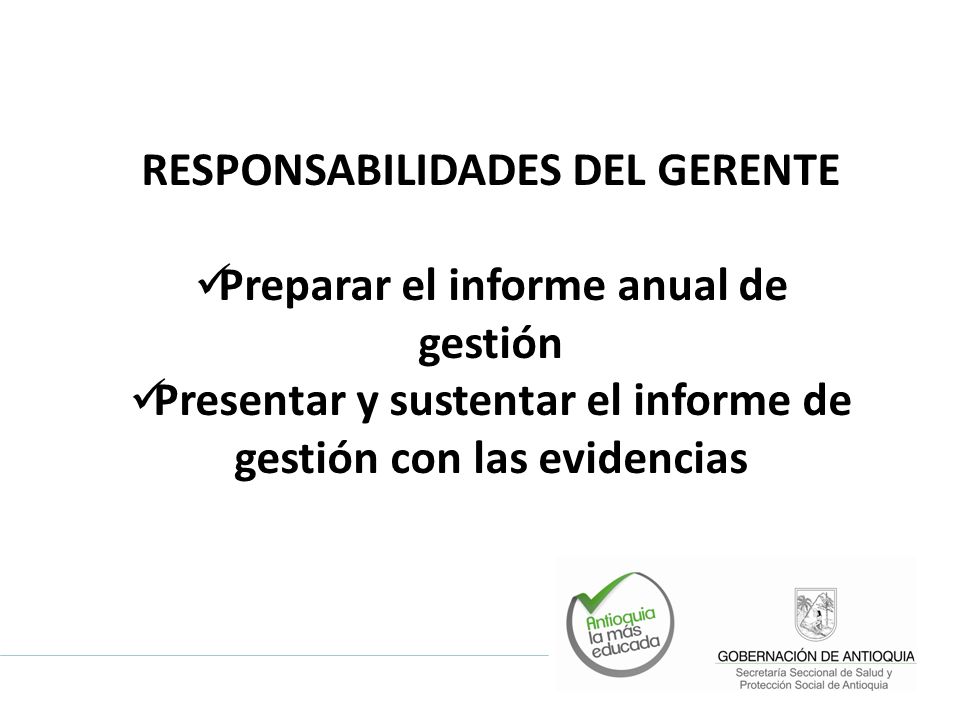 RESPONSABILIDADES DEL GERENTE

✓Preparar el informe anual de gestión
✓Presentar y sustentar el informe de gestión con las evidencias

Antioquia la más educada

GOBERNACIÓN DE ANTIOQUIA
Secretaría Seccional de Salud y Protección Social de Antioquia